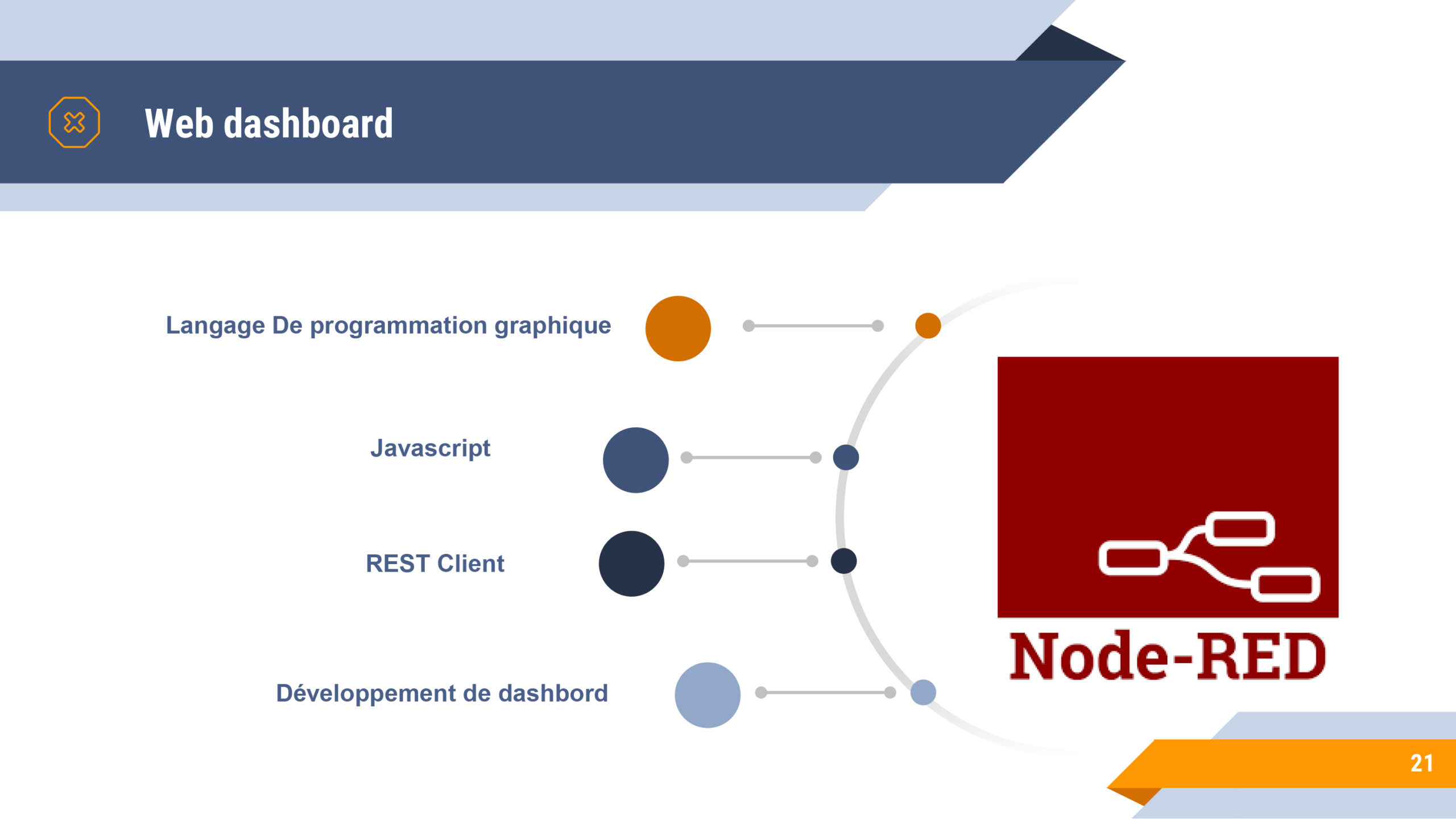 Web dashboard

Langage De programmation graphique

Javascript

REST Client

Développement de dashbord

Node-RED

21